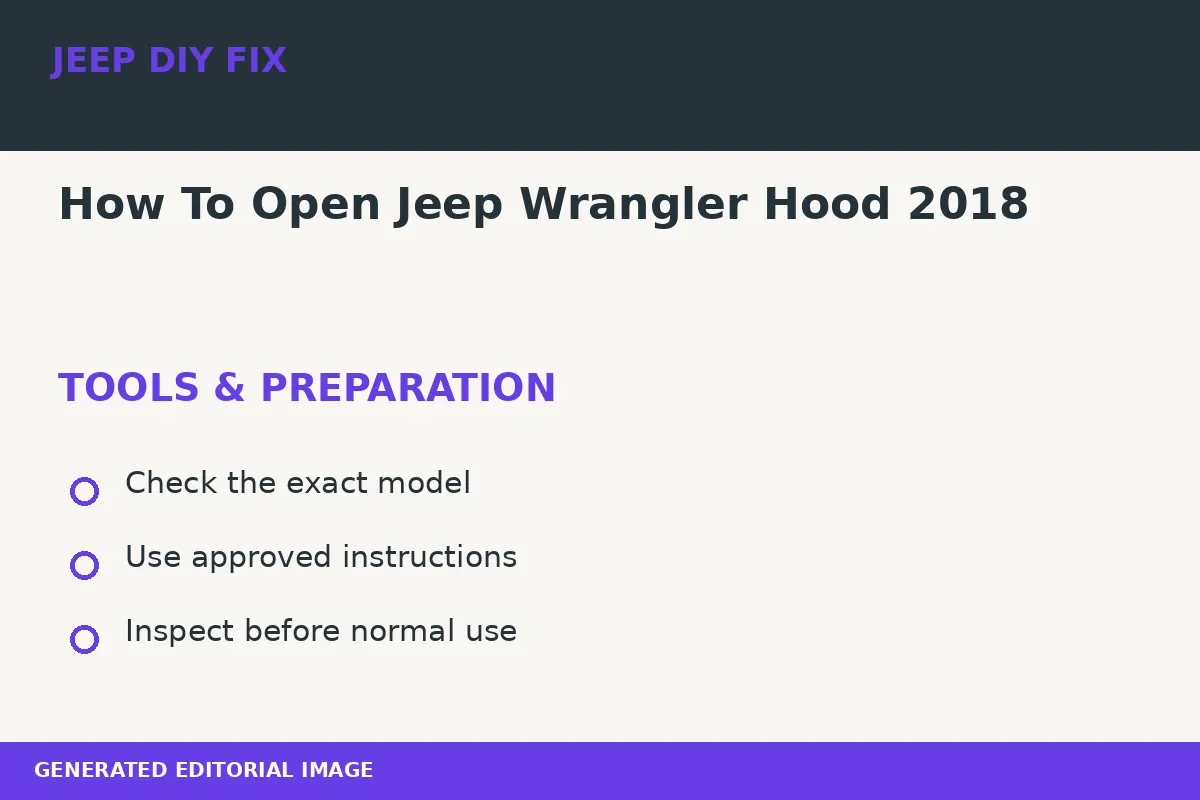 JEEP DIY FIX

How To Open Jeep Wrangler Hood 2018

TOOLS & PREPARATION

Check the exact model

Use approved instructions

Inspect before normal use

GENERATED EDITORIAL IMAGE